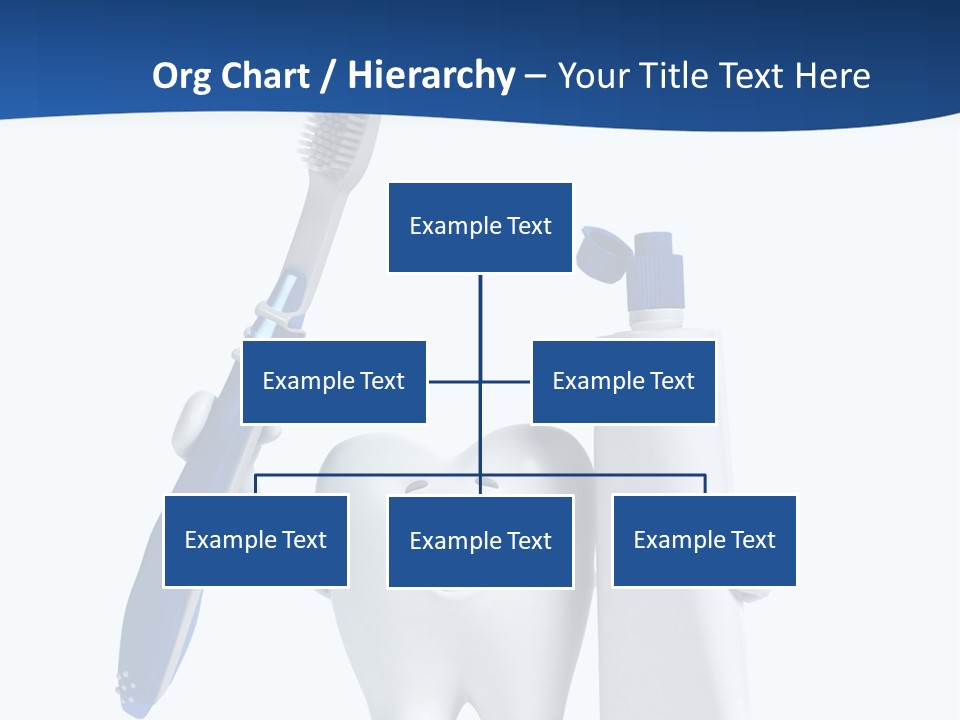 Org Chart / Hierarchy – Your Title Text Here

Example Text

Example Text

Example Text

Example Text

Example Text

Example Text